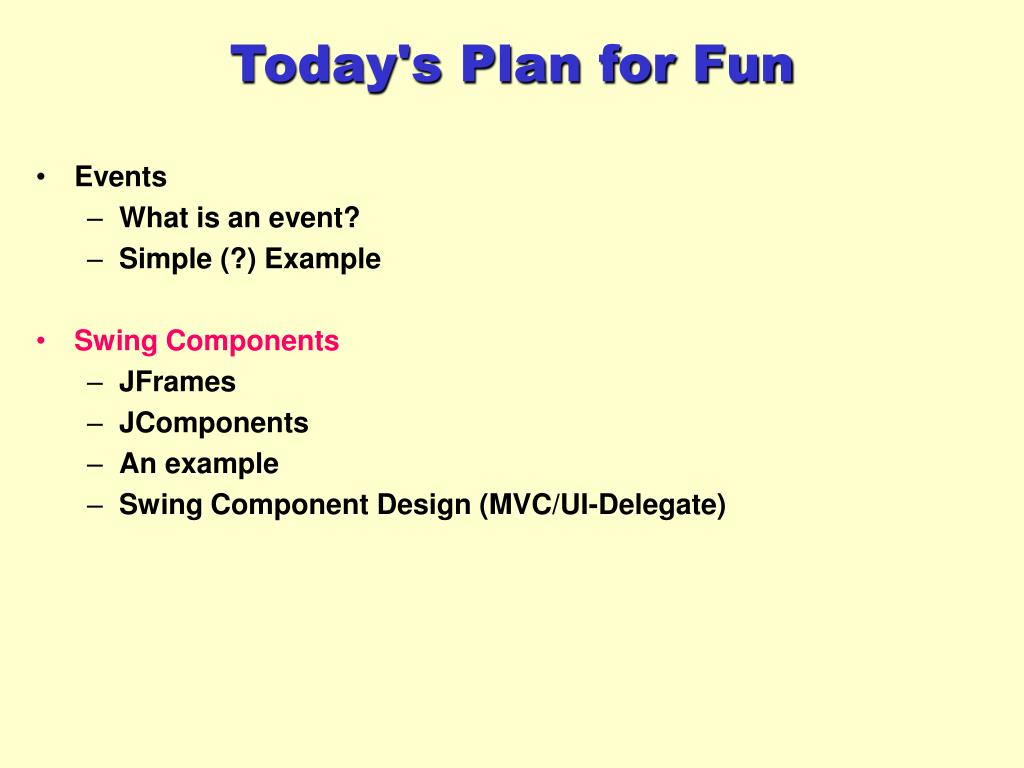 Today's Plan for Fun

• Events
  – What is an event?
  – Simple (?) Example

• Swing Components
  – JFrames
  – JComponents
  – An example
  – Swing Component Design (MVC/UI-Delegate)